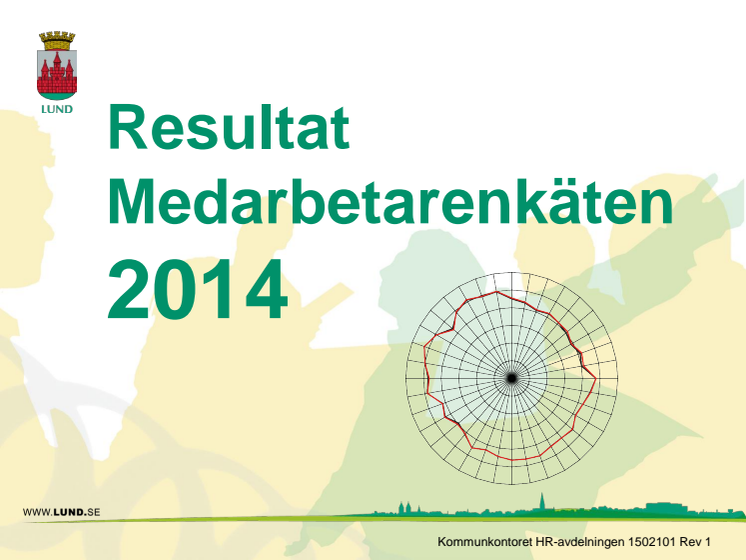 LUND

Resultat Medarbetarenkäten 2014

WWW.LUND.SE

Kommunkontoret HR-avdelningen 1502101 Rev 1